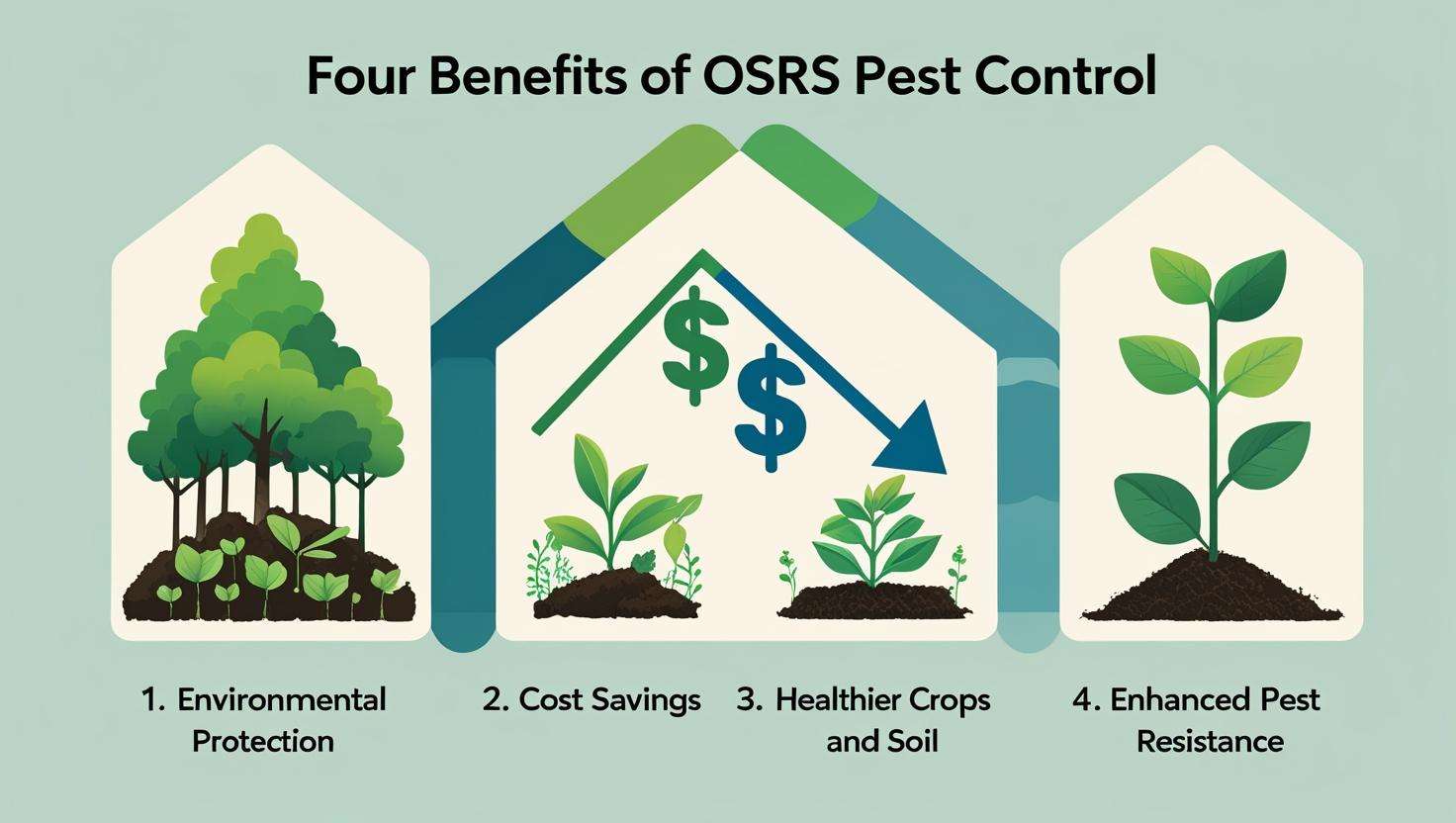 Four Benefits of OSRS Pest Control

$ $

1. Environmental Protection

2. Cost Savings

3. Healthier Crops and Soil

4. Enhanced Pest Resistance